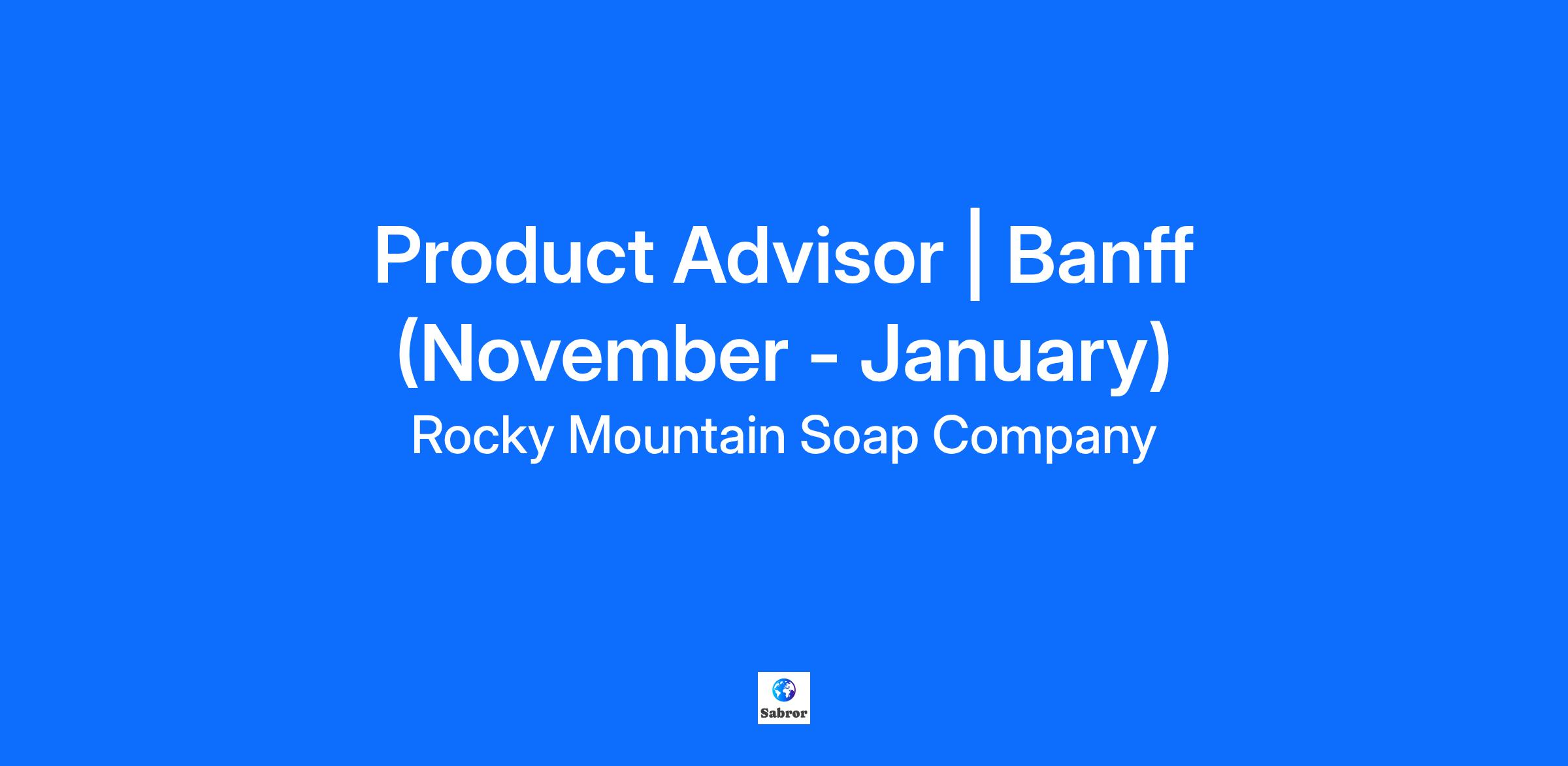 Product Advisor | Banff (November - January)

Rocky Mountain Soap Company

Sabror